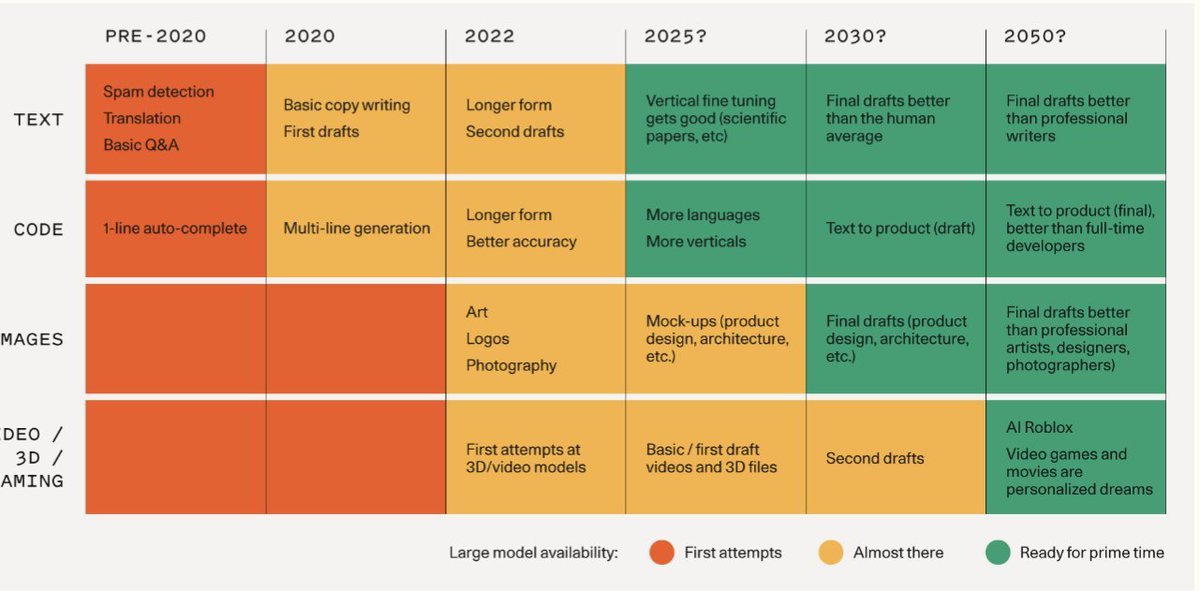 |  | PRE-2020 | 2020 | 2022 | 2025? | 2030? | 2050? |
|---|---|---|---|---|---|---|
| TEXT | Spam detection Translation Basic Q&A | Basic copy writing First drafts | Longer form Second drafts | Vertical fine tuning gets good (scientific papers, etc) | Final drafts better than the human average | Final drafts better than professional writers |
| CODE | 1-line auto-complete | Multi-line generation | Longer form Better accuracy | More languages More verticals | Text to product (draft) | Text to product (final), better than full-time developers |
| MAGES |  |  | Art Logos Photography | Mock-ups (product design, architecture, etc.) | Final drafts (product design, architecture, etc.) | Final drafts better than professional artists, designers, photographers) |
| DEO / 3D / AMING |  |  | First attempts at 3D/video models | Basic / first draft videos and 3D files | Second drafts | AI Roblox Video games and movies are personalized dreams |

Large model availability: First attempts Almost there Ready for prime time